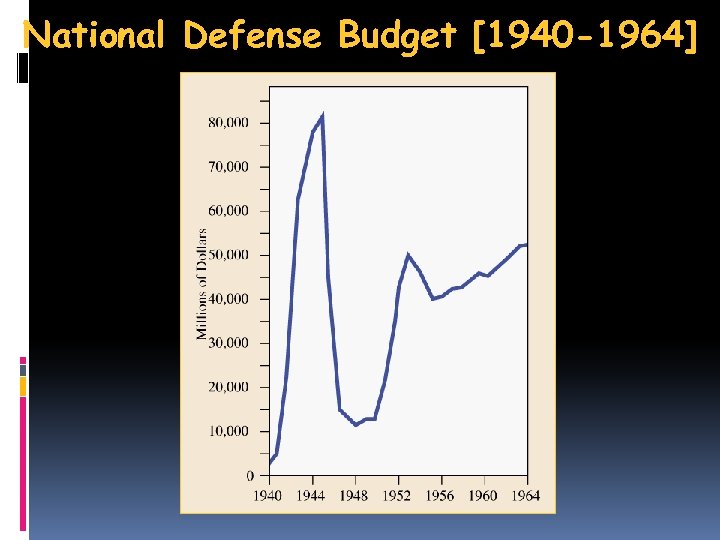 National Defense Budget [1940-1964]

Millions of Dollars

80,000
70,000
60,000
50,000
40,000
30,000
20,000
10,000
0

1940 1944 1948 1952 1956 1960 1964